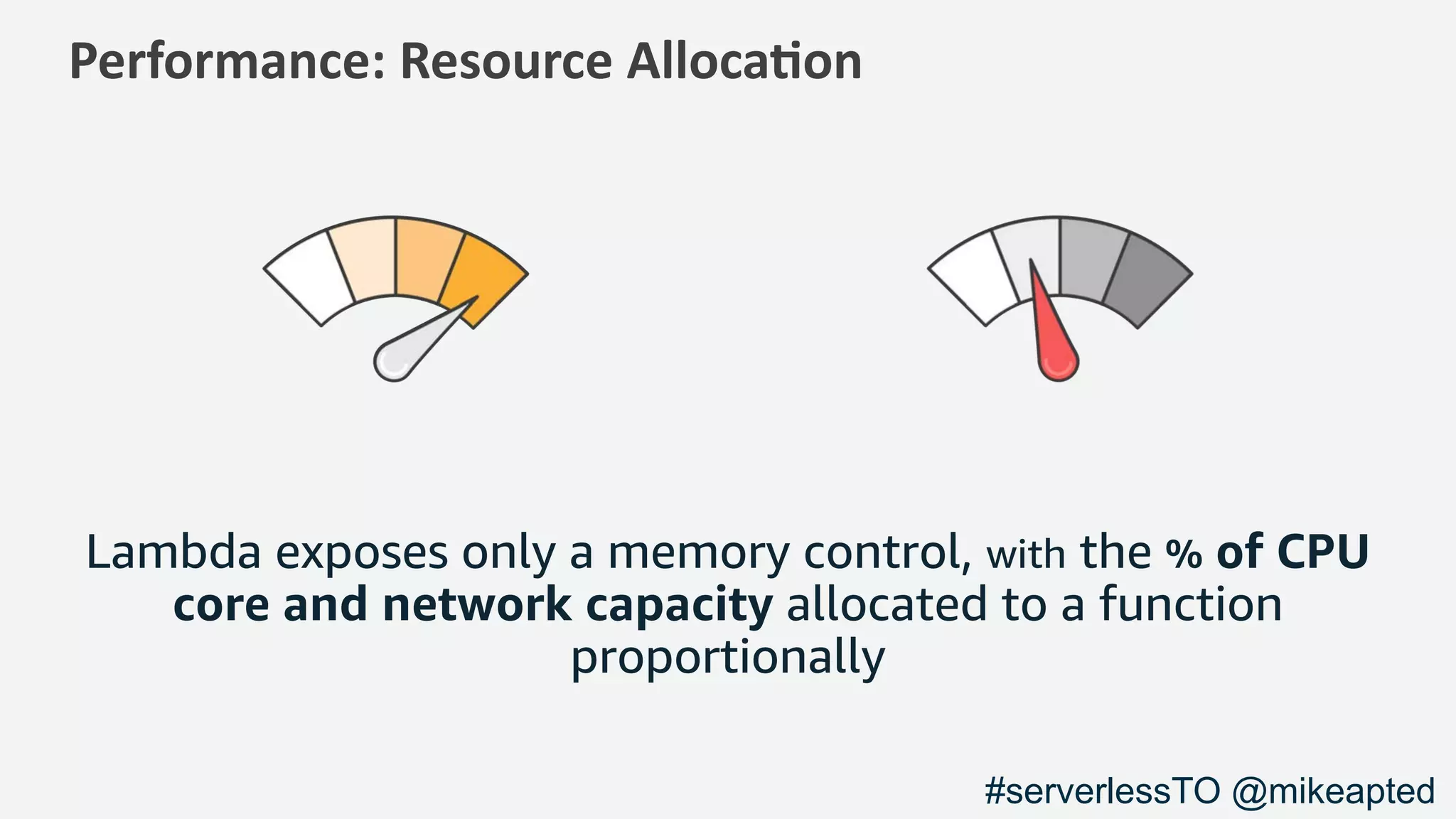 Performance: Resource Allocation

Lambda exposes only a memory control, with the % of CPU core and network capacity allocated to a function proportionally

#serverlessTO @mikeapted